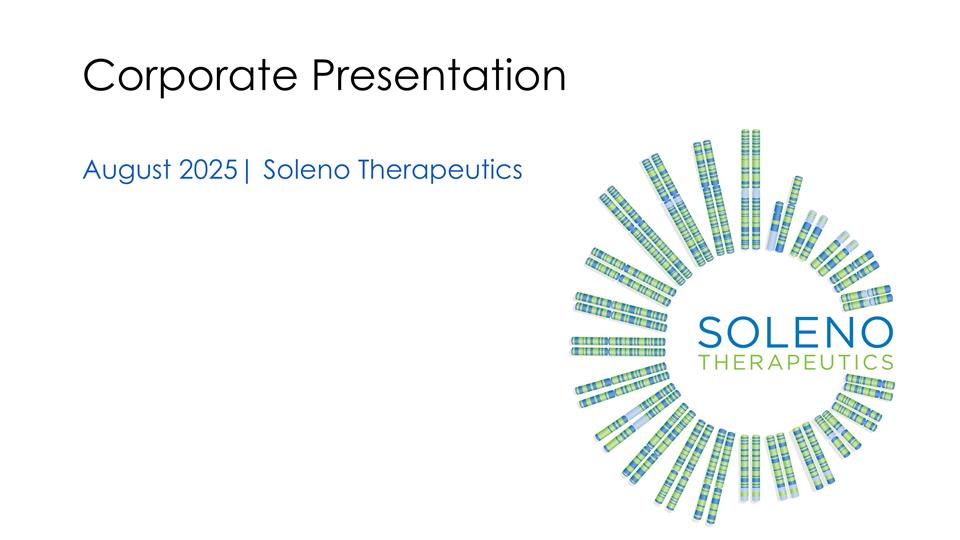 Corporate Presentation

August 2025| Soleno Therapeutics

SOLENO
THERAPEUTICS